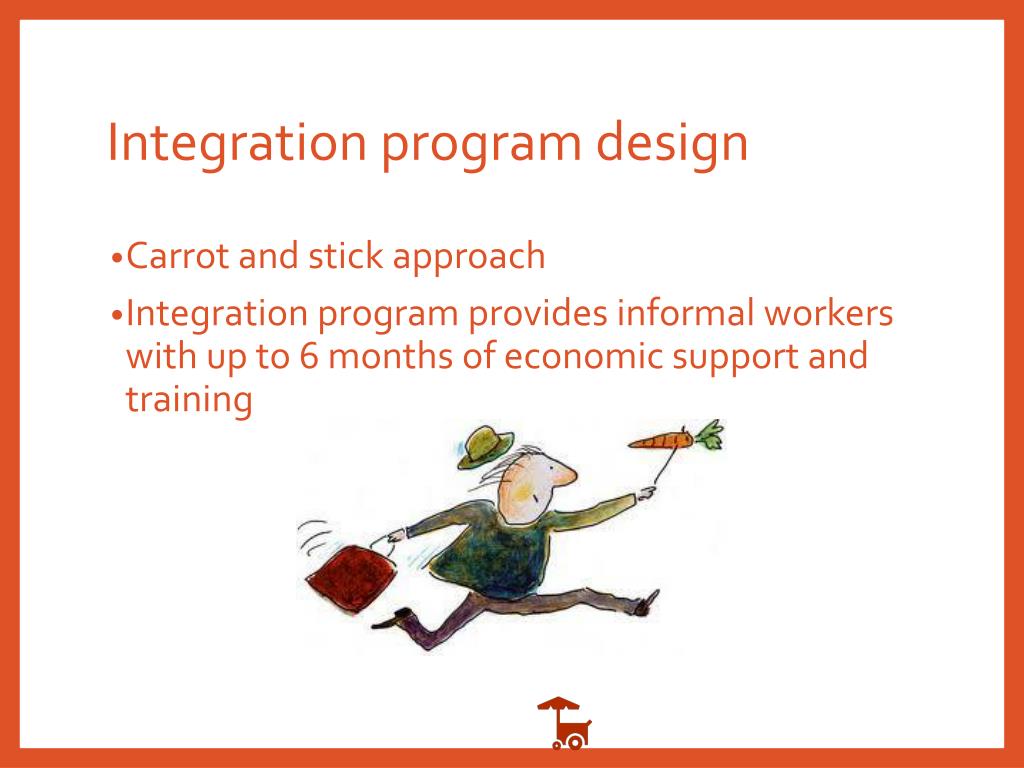 Integration program design

•Carrot and stick approach

•Integration program provides informal workers with up to 6 months of economic support and training